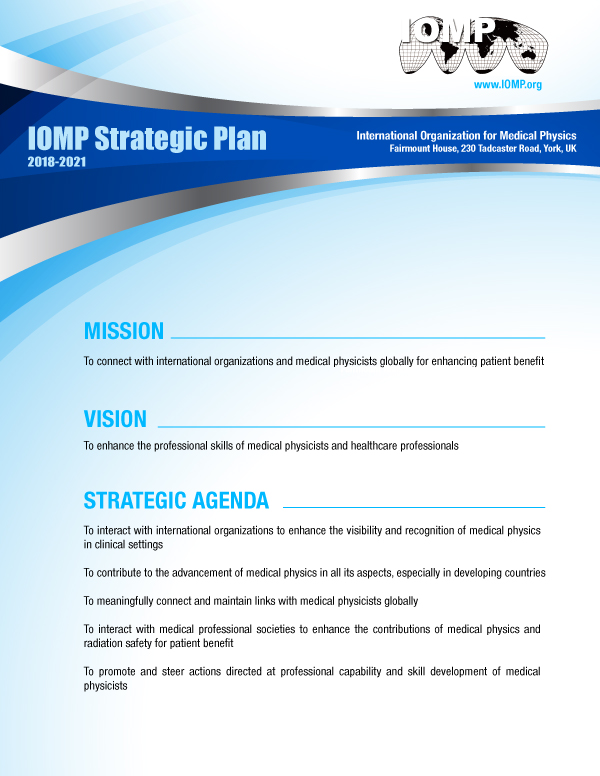 IOMP

www.IOMP.org

IOMP Strategic Plan
2018-2021

International Organization for Medical Physics
Fairmount House, 230 Tadcaster Road, York, UK

MISSION

To connect with international organizations and medical physicists globally for enhancing patient benefit

VISION

To enhance the professional skills of medical physicists and healthcare professionals

STRATEGIC AGENDA

To interact with international organizations to enhance the visibility and recognition of medical physics in clinical settings

To contribute to the advancement of medical physics in all its aspects, especially in developing countries

To meaningfully connect and maintain links with medical physicists globally

To interact with medical professional societies to enhance the contributions of medical physics and radiation safety for patient benefit

To promote and steer actions directed at professional capability and skill development of medical physicists